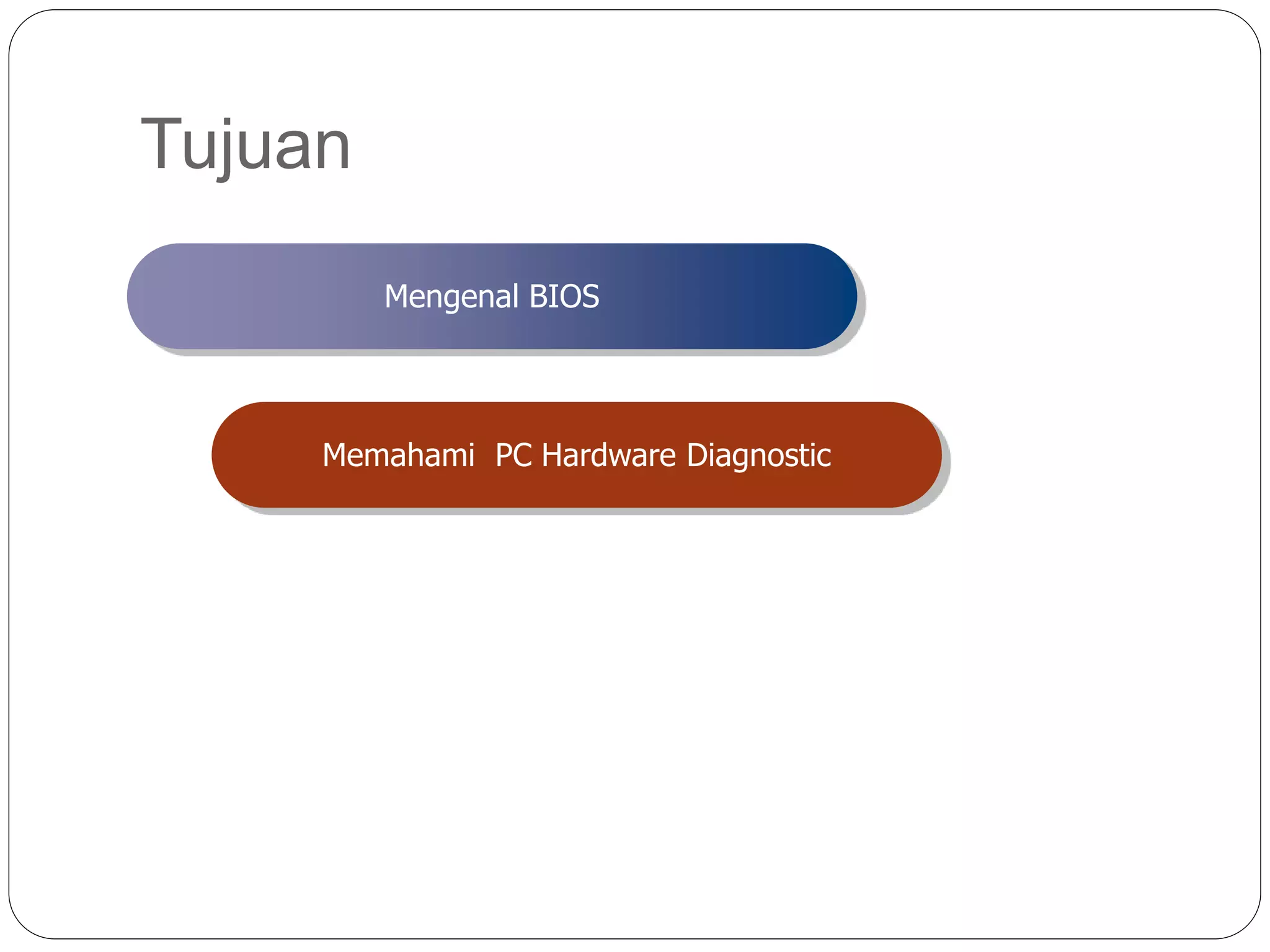 Tujuan

Mengenal BIOS

Memahami  PC Hardware Diagnostic